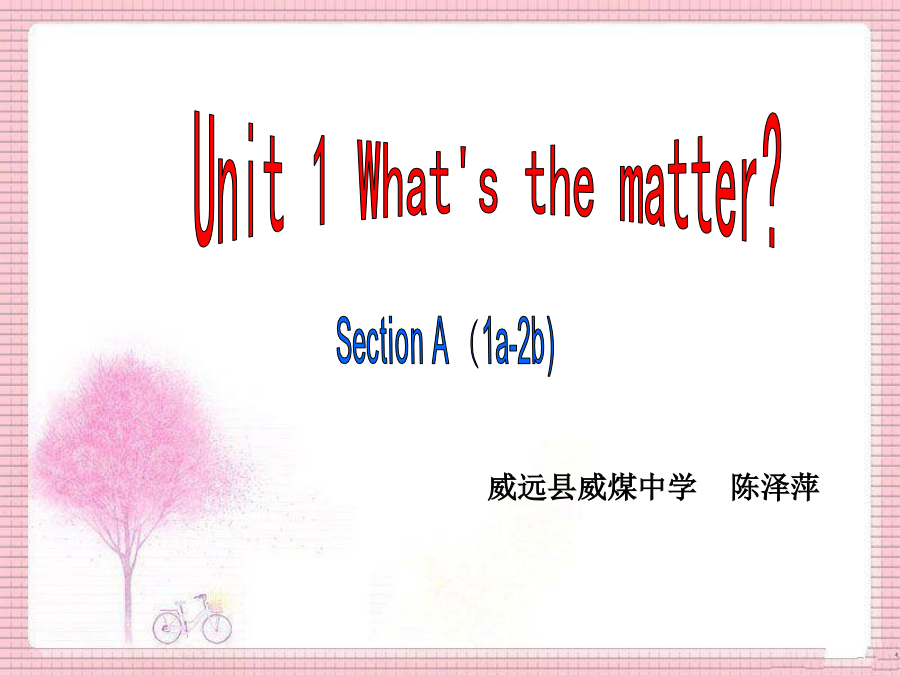 Unit 1 What's the matter?

Section A（1a-2b)

威远县威煤中学　陈泽萍